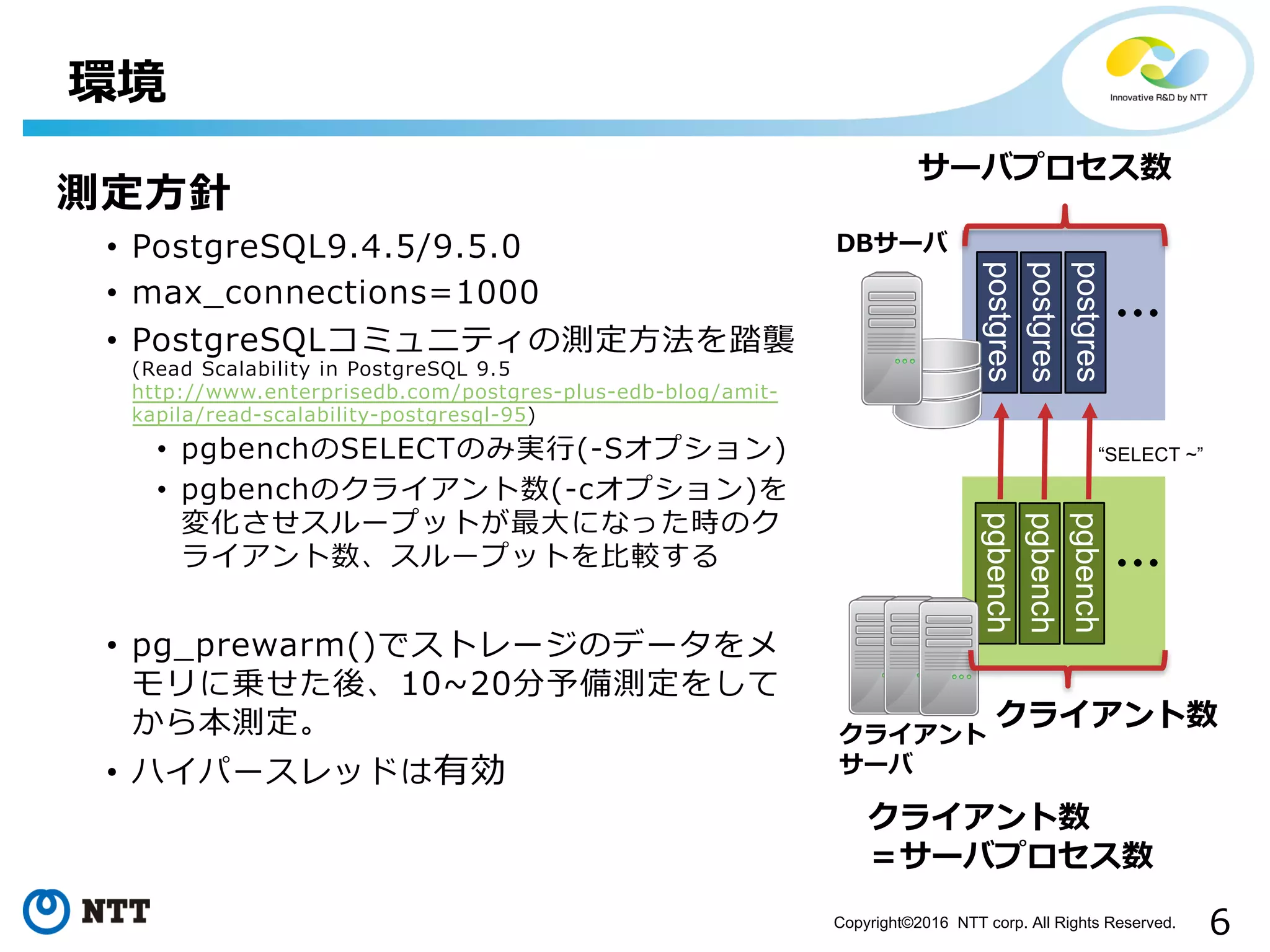 環境

Innovative R&D by NTT

測定方針

• PostgreSQL9.4.5/9.5.0
• max_connections=1000
• PostgreSQLコミュニティの測定方法を踏襲
(Read Scalability in PostgreSQL 9.5 http://www.enterprisedb.com/postgres-plus-edb-blog/amit-kapila/read-scalability-postgresql-95)
 • pgbenchのSELECTのみ実行(-Sオプション)
 • pgbenchのクライアント数(-cオプション)を変化させスループットが最大になった時のクライアント数、スループットを比較する

• pg_prewarm()でストレージのデータをメモリに乗せた後、10~20分予備測定をしてから本測定。
• ハイパースレッドは有効

サーバプロセス数

DBサーバ

postgres
postgres
postgres
…

“SELECT ~”

pgbench
pgbench
pgbench
…

クライアント数

クライアントサーバ

クライアント数
＝サーバプロセス数

NTT

Copyright©2016 NTT corp. All Rights Reserved.

6